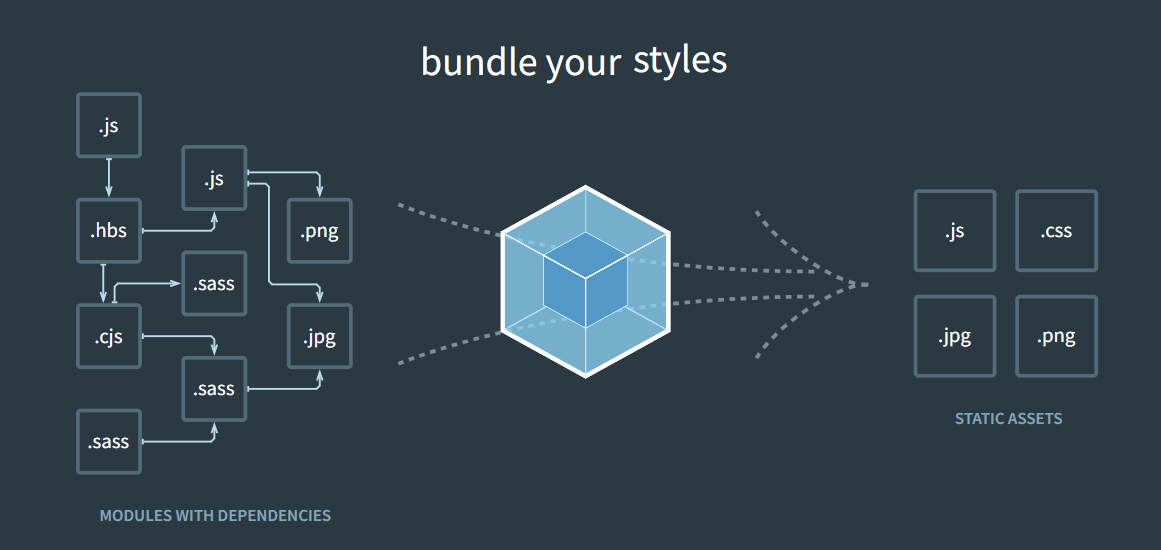 bundle your styles

.js

.js

.hbs

.png

.sass

.cjs

.jpg

.sass

.sass

MODULES WITH DEPENDENCIES

.js

.css

.jpg

.png

STATIC ASSETS